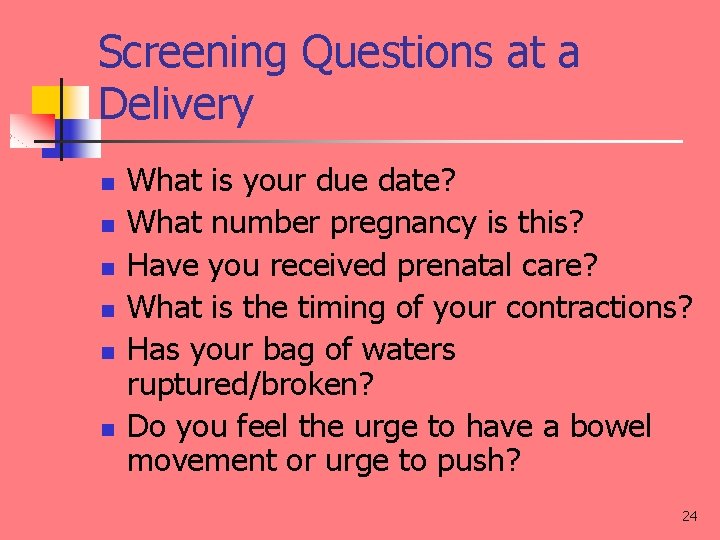 Screening Questions at a Delivery

- What is your due date?
- What number pregnancy is this?
- Have you received prenatal care?
- What is the timing of your contractions?
- Has your bag of waters ruptured/broken?
- Do you feel the urge to have a bowel movement or urge to push?

24